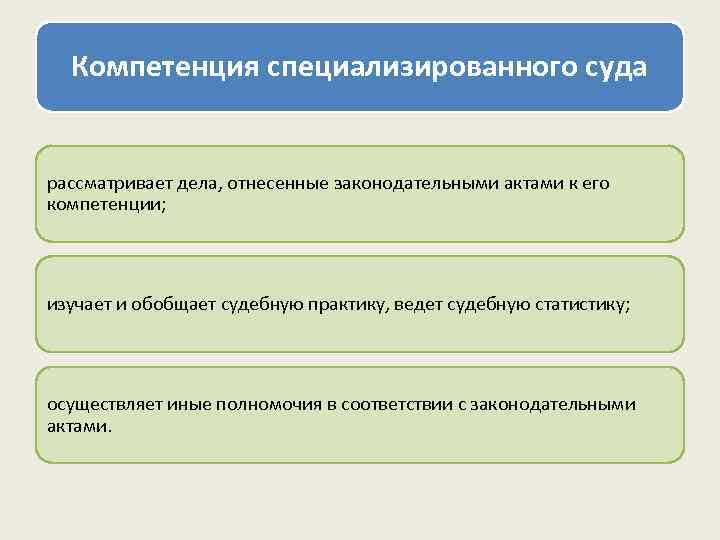 Компетенция специализированного суда

рассматривает дела, отнесенные законодательными актами к его компетенции;

изучает и обобщает судебную практику, ведет судебную статистику;

осуществляет иные полномочия в соответствии с законодательными актами.